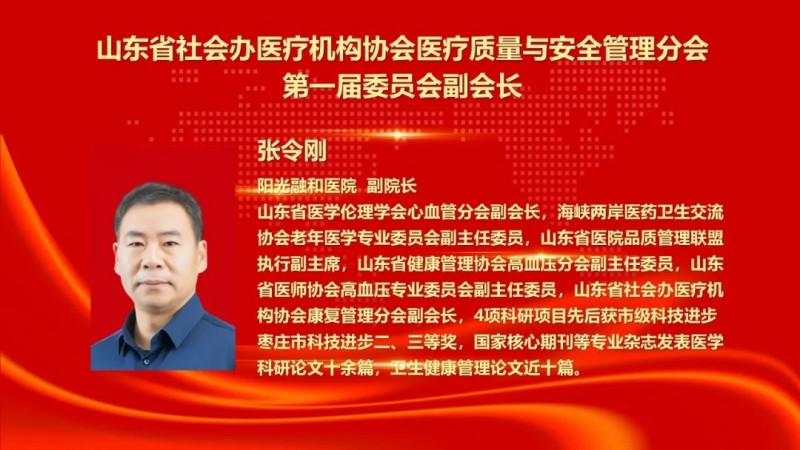 山东省社会办医疗机构协会医疗质量与安全管理分会
第一届委员会副会长

张令刚

阳光融和医院　副院长

山东省医学伦理学会心血管分会副会长，海峡两岸医药卫生交流协会老年医学专业委员会副主任委员，山东省医院品质管理联盟执行副主席，山东省健康管理协会高血压分会副主任委员，山东省医师协会高血压专业委员会副主任委员，山东省社会办医疗机构协会康复管理分会副会长，4项科研项目先后获市级科技进步枣庄市科技进步二、三等奖，国家核心期刊等专业杂志发表医学科研论文十余篇，卫生健康管理论文近十篇。